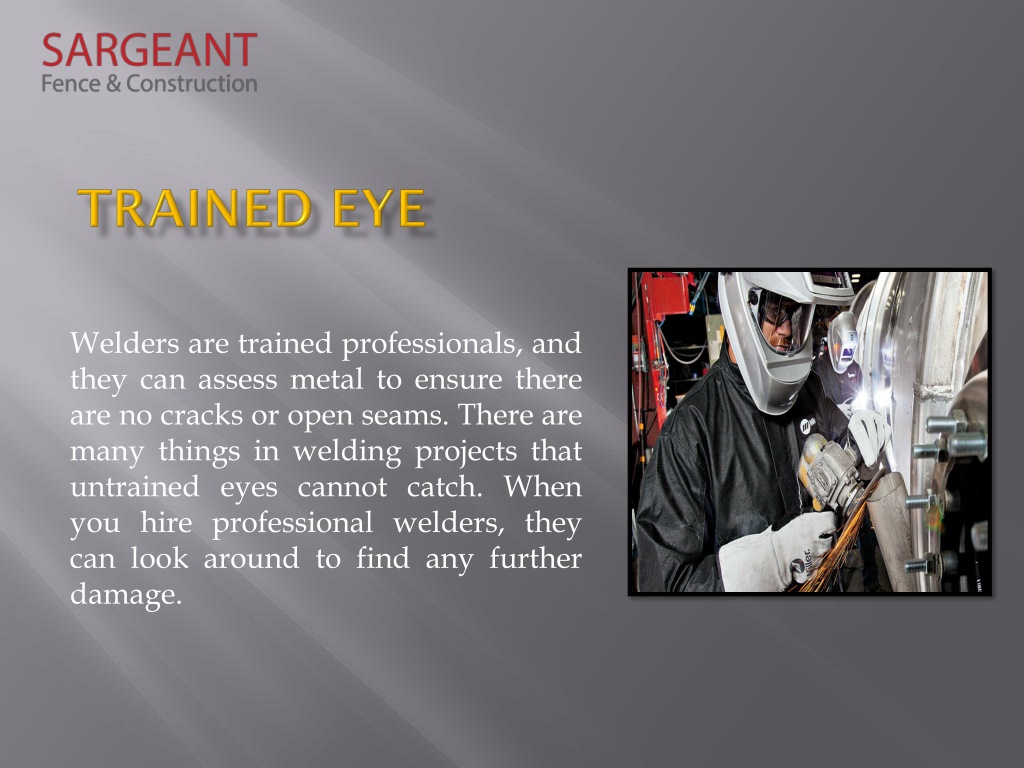 SARGEANT
Fence & Construction

TRAINED EYE

Welders are trained professionals, and they can assess metal to ensure there are no cracks or open seams. There are many things in welding projects that untrained eyes cannot catch. When you hire professional welders, they can look around to find any further damage.